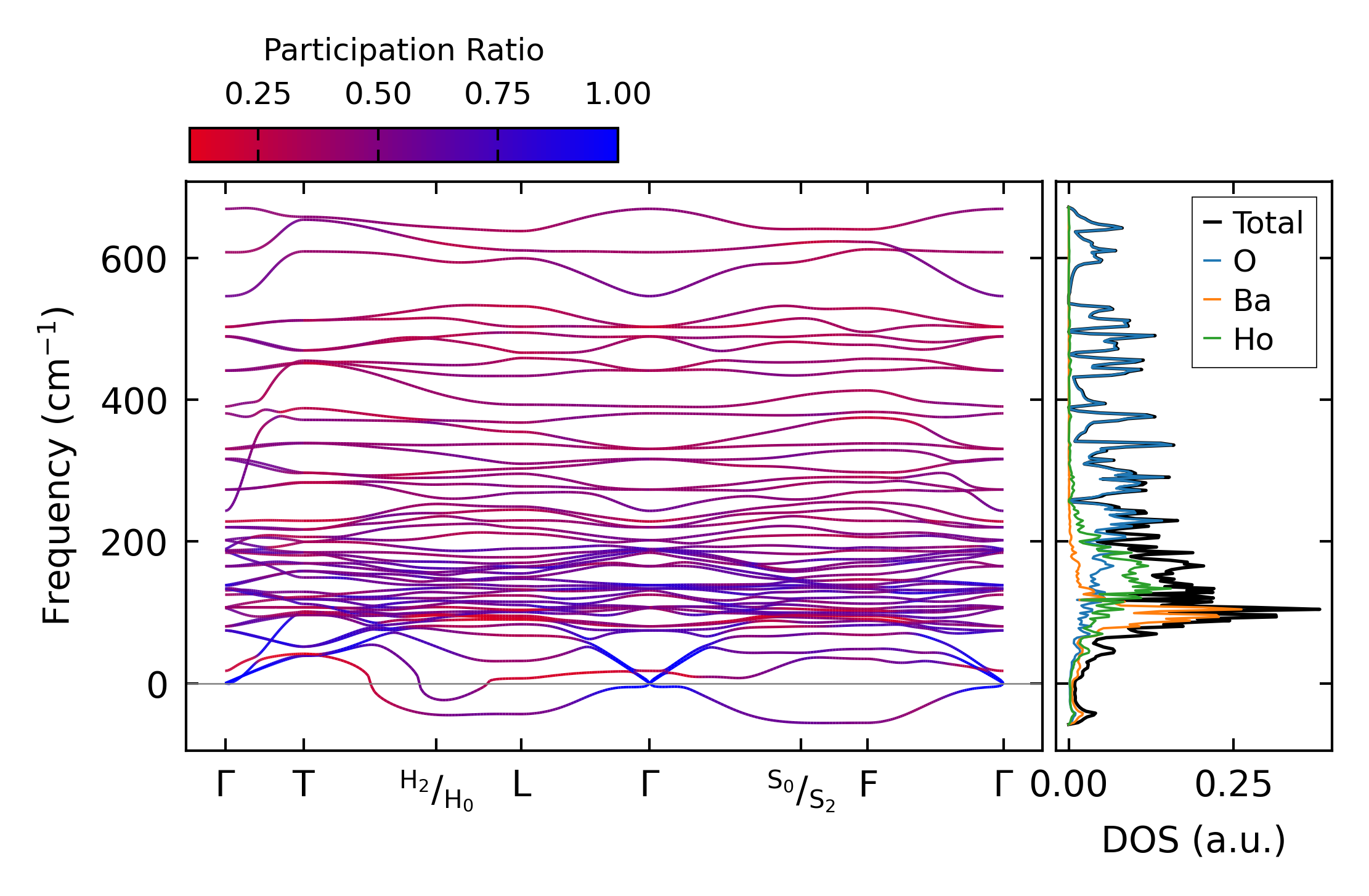 Participation Ratio

0.25 0.50 0.75 1.00

Frequency ($cm^{-1}$)

600
400
200
0

Γ T $^{H_2}/_{H_0}$ L Γ $^{S_0}/_{S_2}$ F Γ

Total
O
Ba
Ho

0.00 0.25

DOS (a.u.)